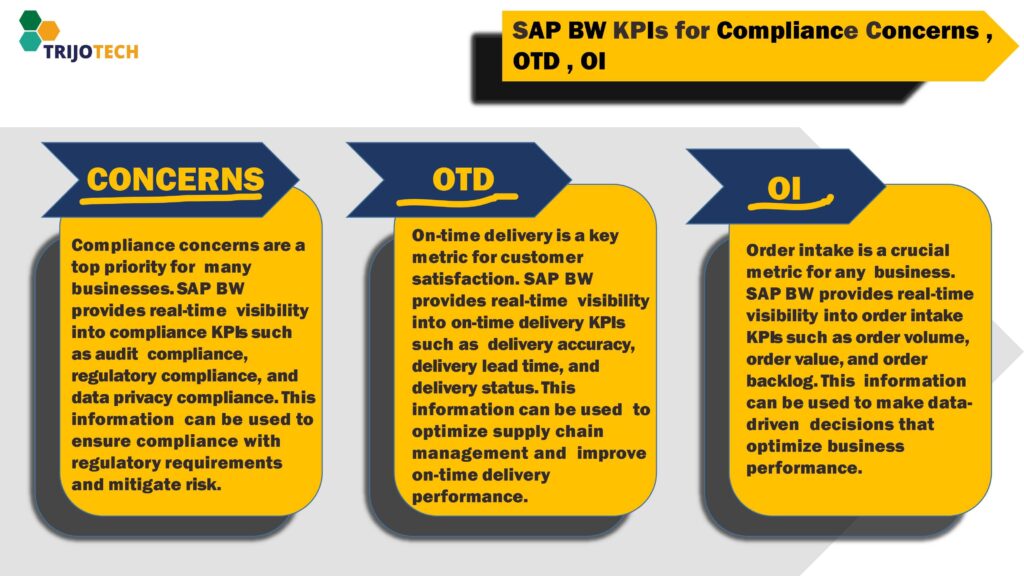 TRIJOTECH

SAP BW KPIs for Compliance Concerns , OTD , OI

CONCERNS

Compliance concerns are a top priority for many businesses. SAP BW provides real-time visibility into compliance KPIs such as audit compliance, regulatory compliance, and data privacy compliance. This information can be used to ensure compliance with regulatory requirements and mitigate risk.

OTD

On-time delivery is a key metric for customer satisfaction. SAP BW provides real-time visibility into on-time delivery KPIs such as delivery accuracy, delivery lead time, and delivery status. This information can be used to optimize supply chain management and improve on-time delivery performance.

OI

Order intake is a crucial metric for any business. SAP BW provides real-time visibility into order intake KPIs such as order volume, order value, and order backlog. This information can be used to make data-driven decisions that optimize business performance.